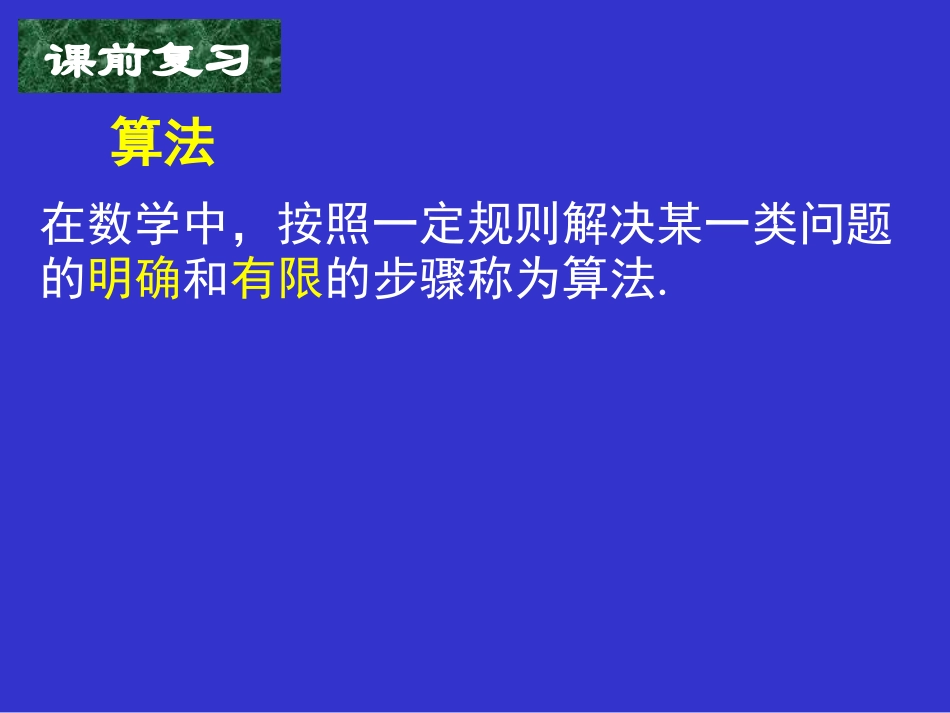 课前复习

算法

在数学中，按照一定规则解决某一类问题的明确和有限的步骤称为算法.